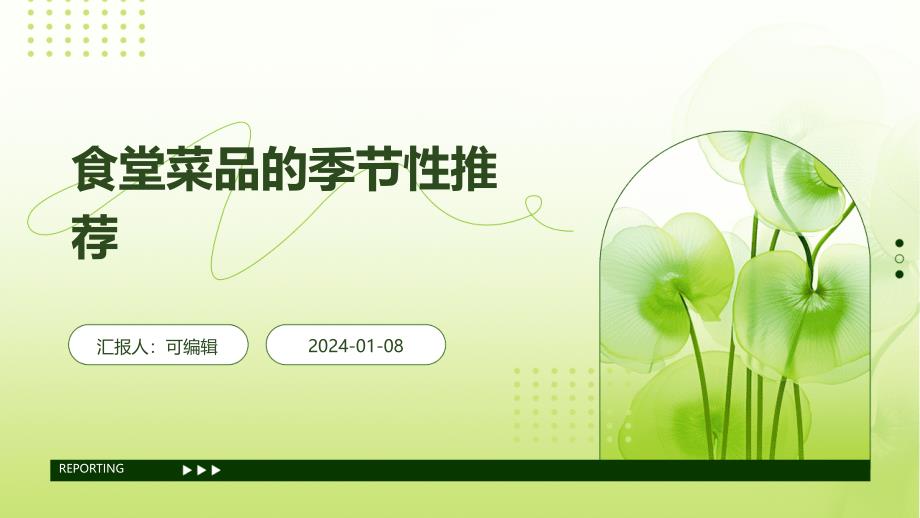 食堂菜品的季节性推荐

汇报人：可编辑

2024-01-08

REPORTING